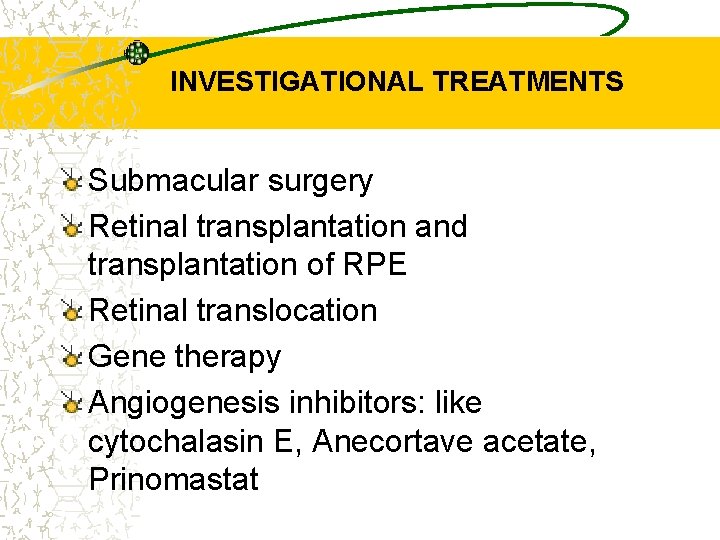 INVESTIGATIONAL TREATMENTS

Submacular surgery

Retinal transplantation and transplantation of RPE

Retinal translocation

Gene therapy

Angiogenesis inhibitors: like cytochalasin E, Anecortave acetate, Prinomastat